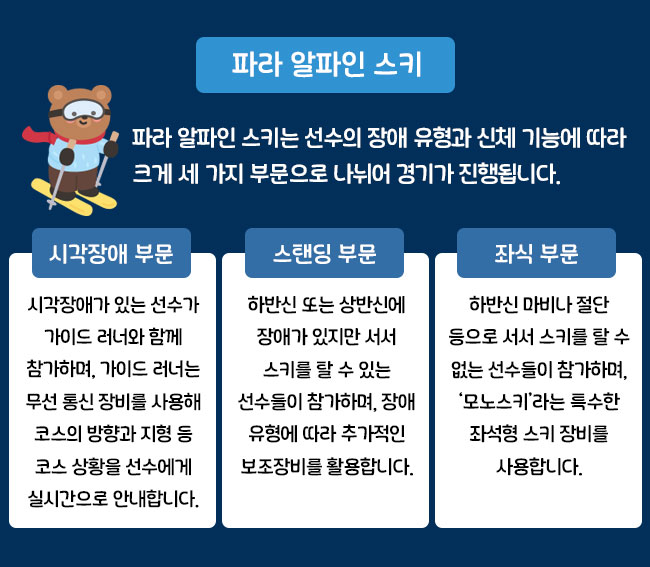 파라 알파인 스키

파라 알파인 스키는 선수의 장애 유형과 신체 기능에 따라 크게 세 가지 부문으로 나뉘어 경기가 진행됩니다.

시각장애 부문

시각장애가 있는 선수가 가이드 러너와 함께 참가하며, 가이드 러너는 무선 통신 장비를 사용해 코스의 방향과 지형 등 코스 상황을 선수에게 실시간으로 안내합니다.

스탠딩 부문

하반신 또는 상반신에 장애가 있지만 서서 스키를 탈 수 있는 선수들이 참가하며, 장애 유형에 따라 추가적인 보조장비를 활용합니다.

좌식 부문

하반신 마비나 절단 등으로 서서 스키를 탈 수 없는 선수들이 참가하며, '모노스키'라는 특수한 좌석형 스키 장비를 사용합니다.